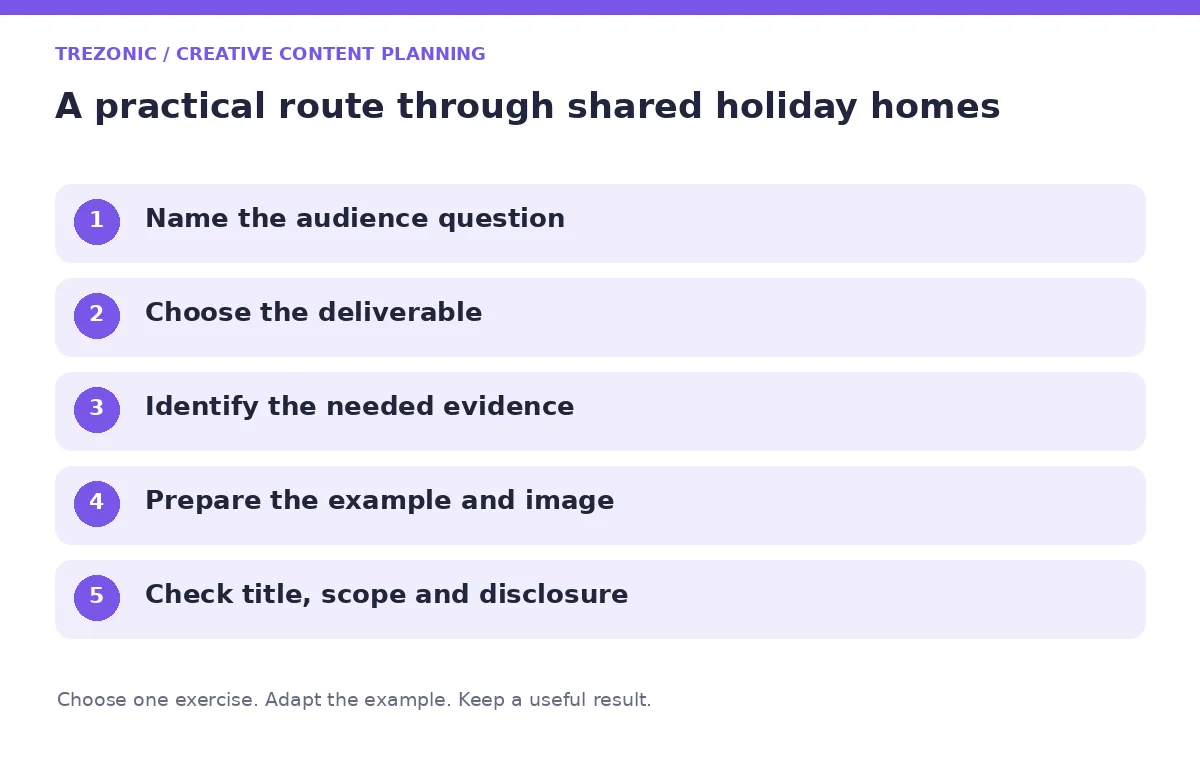 TREZONIC / CREATIVE CONTENT PLANNING

A practical route through shared holiday homes

1 Name the audience question

2 Choose the deliverable

3 Identify the needed evidence

4 Prepare the example and image

5 Check title, scope and disclosure

Choose one exercise. Adapt the example. Keep a useful result.